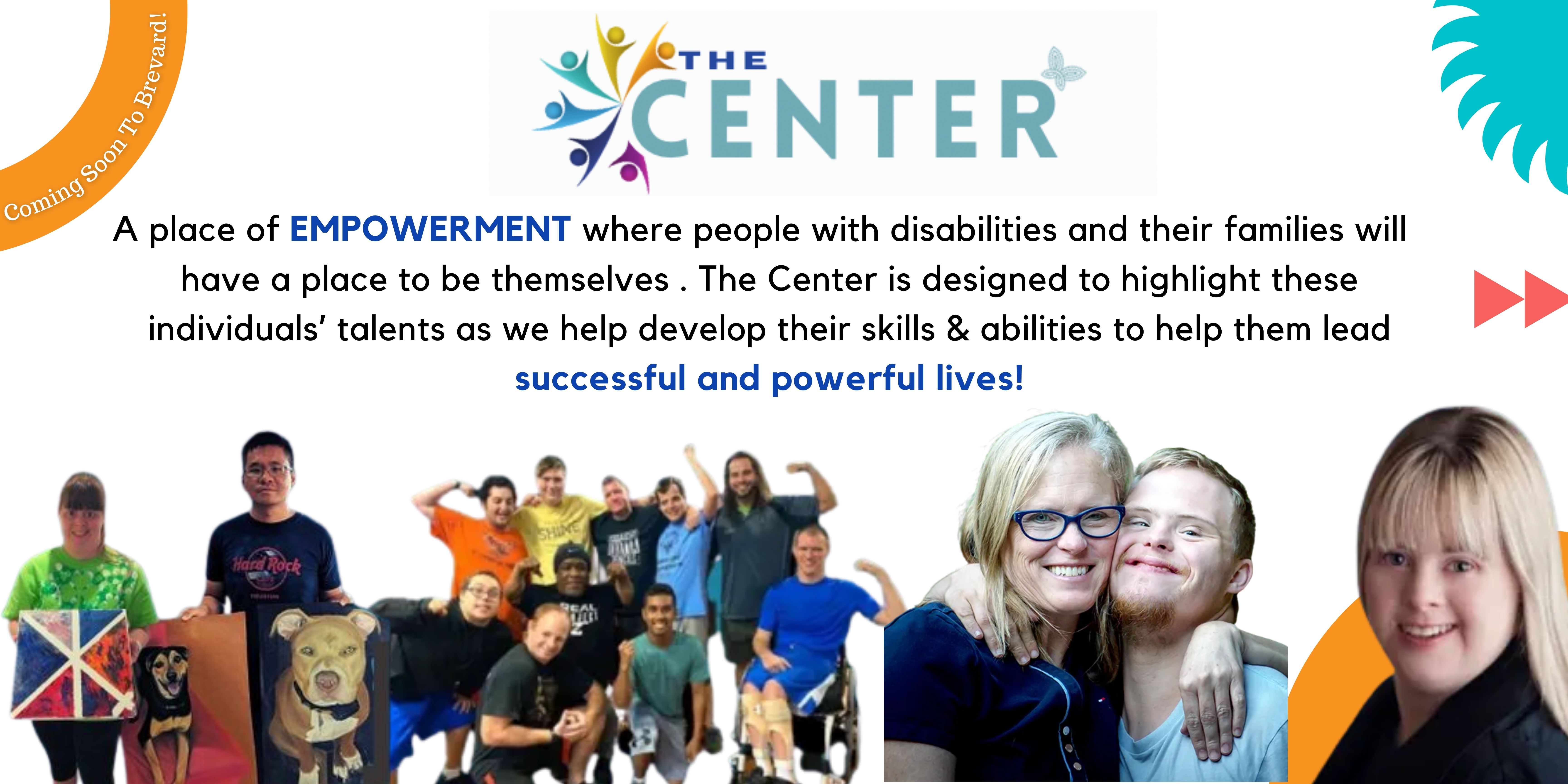 Coming Soon To Brevard!

THE CENTER

A place of EMPOWERMENT where people with disabilities and their families will have a place to be themselves . The Center is designed to highlight these individuals' talents as we help develop their skills & abilities to help them lead successful and powerful lives!

Hard Rock

SHINE

REAL